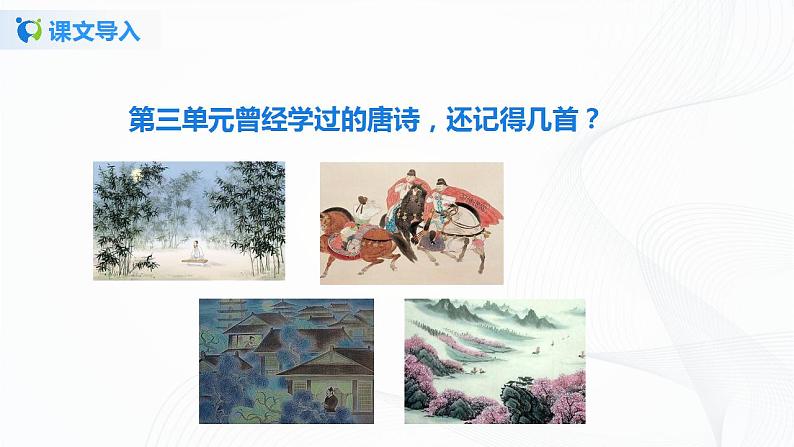 课文导入

第三单元曾经学过的唐诗，还记得几首？